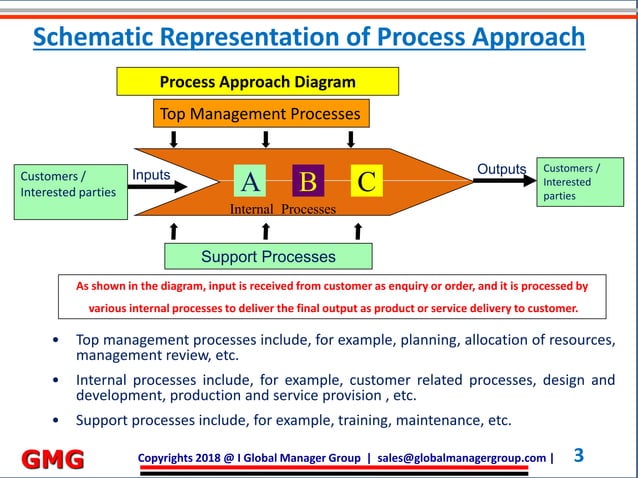 Schematic Representation of Process Approach

Process Approach Diagram

Top Management Processes

Customers / Interested parties

Inputs

A

B

C

Internal Processes

Outputs

Customers / Interested parties

Support Processes

As shown in the diagram, input is received from customer as enquiry or order, and it is processed by various internal processes to deliver the final output as product or service delivery to customer.

• Top management processes include, for example, planning, allocation of resources, management review, etc.

• Internal processes include, for example, customer related processes, design and development, production and service provision , etc.

• Support processes include, for example, training, maintenance, etc.

GMG

Copyrights 2018 @ I Global Manager Group | sales@globalmanagergroup.com |

3